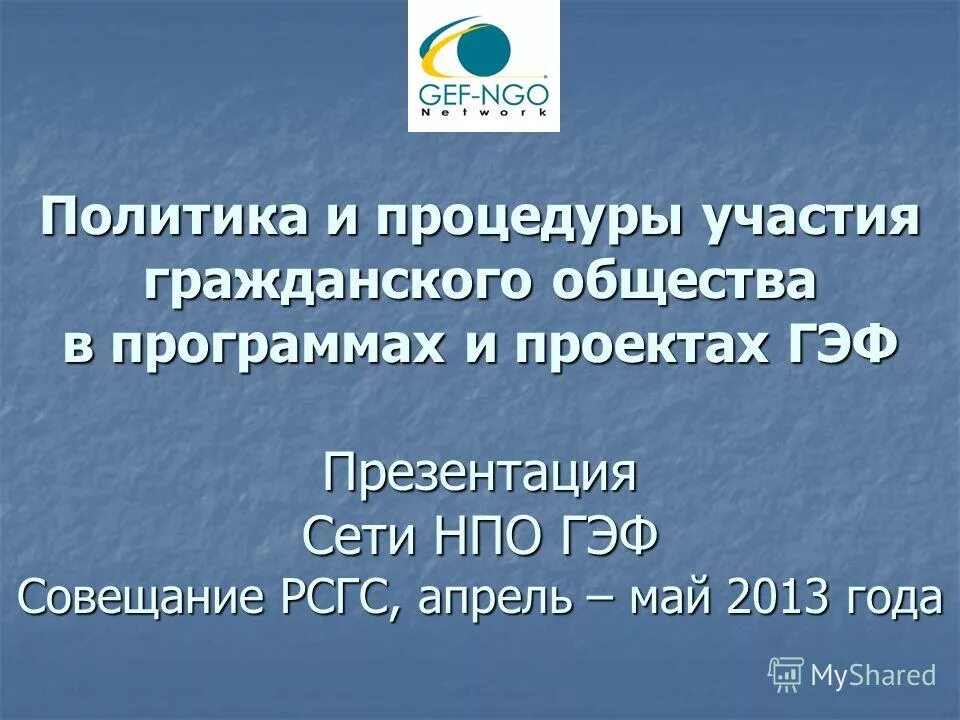 GEF-NGO
Network

Политика и процедуры участия гражданского общества в программах и проектах ГЭФ

Презентация
Сети НПО ГЭФ
Совещание РСГС, апрель – май 2013 года

MyShared